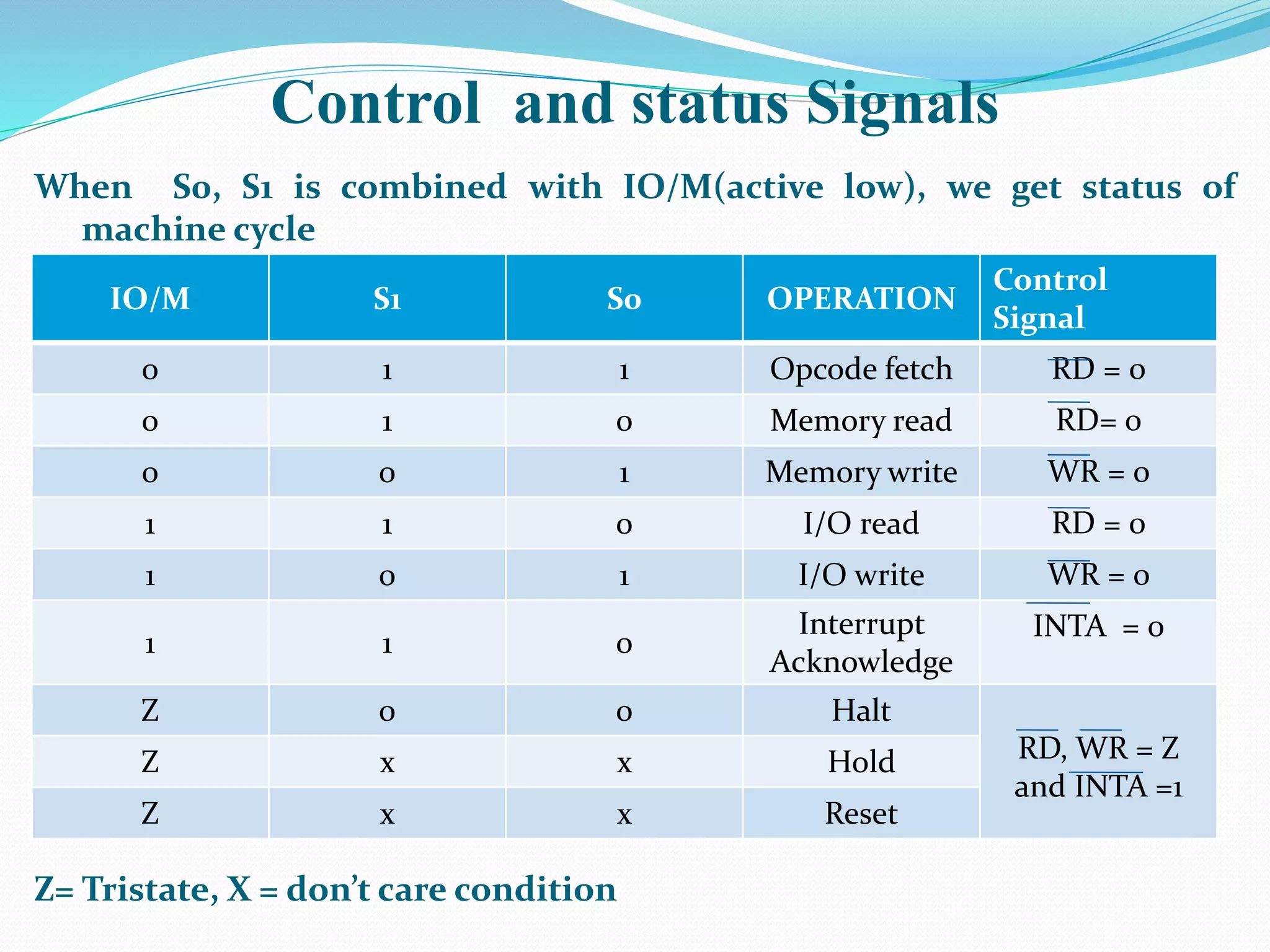 Control and status Signals

When So, S1 is combined with IO/M(active low), we get status of machine cycle

| IO/M | S1 | So | OPERATION | Control Signal |
|---|---|---|---|---|
| 0 | 1 | 1 | Opcode fetch | $\overline{RD}$ = 0 |
| 0 | 1 | 0 | Memory read | $\overline{RD}$= 0 |
| 0 | 0 | 1 | Memory write | $\overline{WR}$ = 0 |
| 1 | 1 | 0 | I/O read | $\overline{RD}$ = 0 |
| 1 | 0 | 1 | I/O write | $\overline{WR}$ = 0 |
| 1 | 1 | 0 | Interrupt Acknowledge | $\overline{INTA}$ = 0 |
| Z | 0 | 0 | Halt | $\overline{RD}$, $\overline{WR}$ = Z and $\overline{INTA}$ =1 |
| Z | x | x | Hold | |
| Z | x | x | Reset | |

Z= Tristate, X = don't care condition